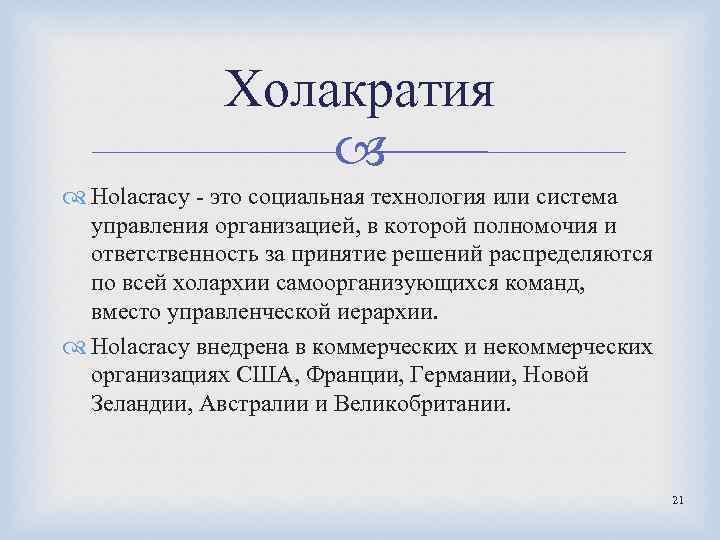 Холакратия

Holacracy - это социальная технология или система управления организацией, в которой полномочия и ответственность за принятие решений распределяются по всей холархии самоорганизующихся команд, вместо управленческой иерархии.

Holacracy внедрена в коммерческих и некоммерческих организациях США, Франции, Германии, Новой Зеландии, Австралии и Великобритании.

21